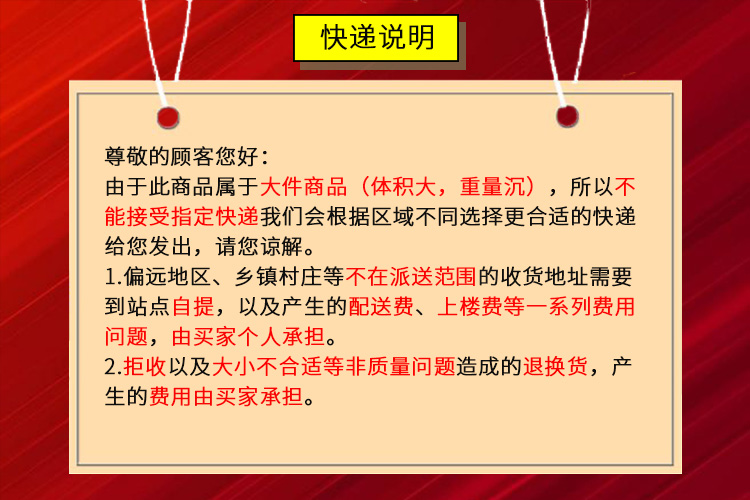 快递说明

尊敬的顾客您好：
由于此商品属于大件商品（体积大，重量沉），所以不能接受指定快递我们会根据区域不同选择更合适的快递给您发出，请您谅解。
1.偏远地区、乡镇村庄等不在派送范围的收货地址需要到站点自提，以及产生的配送费、上楼费等一系列费用问题，由买家个人承担。
2.拒收以及大小不合适等非质量问题造成的退换货，产生的费用由买家承担。